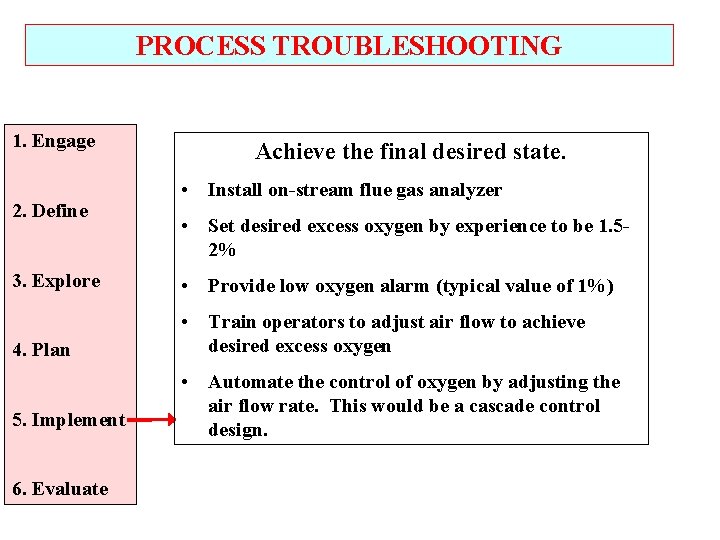 PROCESS TROUBLESHOOTING

1. Engage

2. Define

3. Explore

4. Plan

5. Implement

6. Evaluate

Achieve the final desired state.

• Install on-stream flue gas analyzer

• Set desired excess oxygen by experience to be 1.5-2%

• Provide low oxygen alarm (typical value of 1%)

• Train operators to adjust air flow to achieve desired excess oxygen

• Automate the control of oxygen by adjusting the air flow rate. This would be a cascade control design.